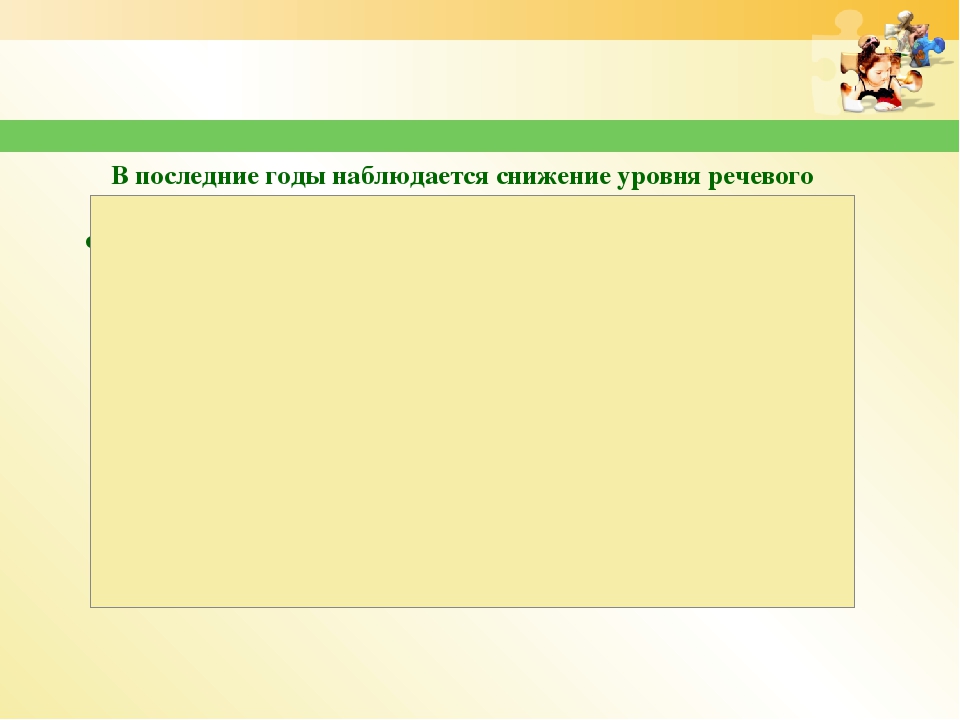 В последние годы наблюдается снижение уровня речевого